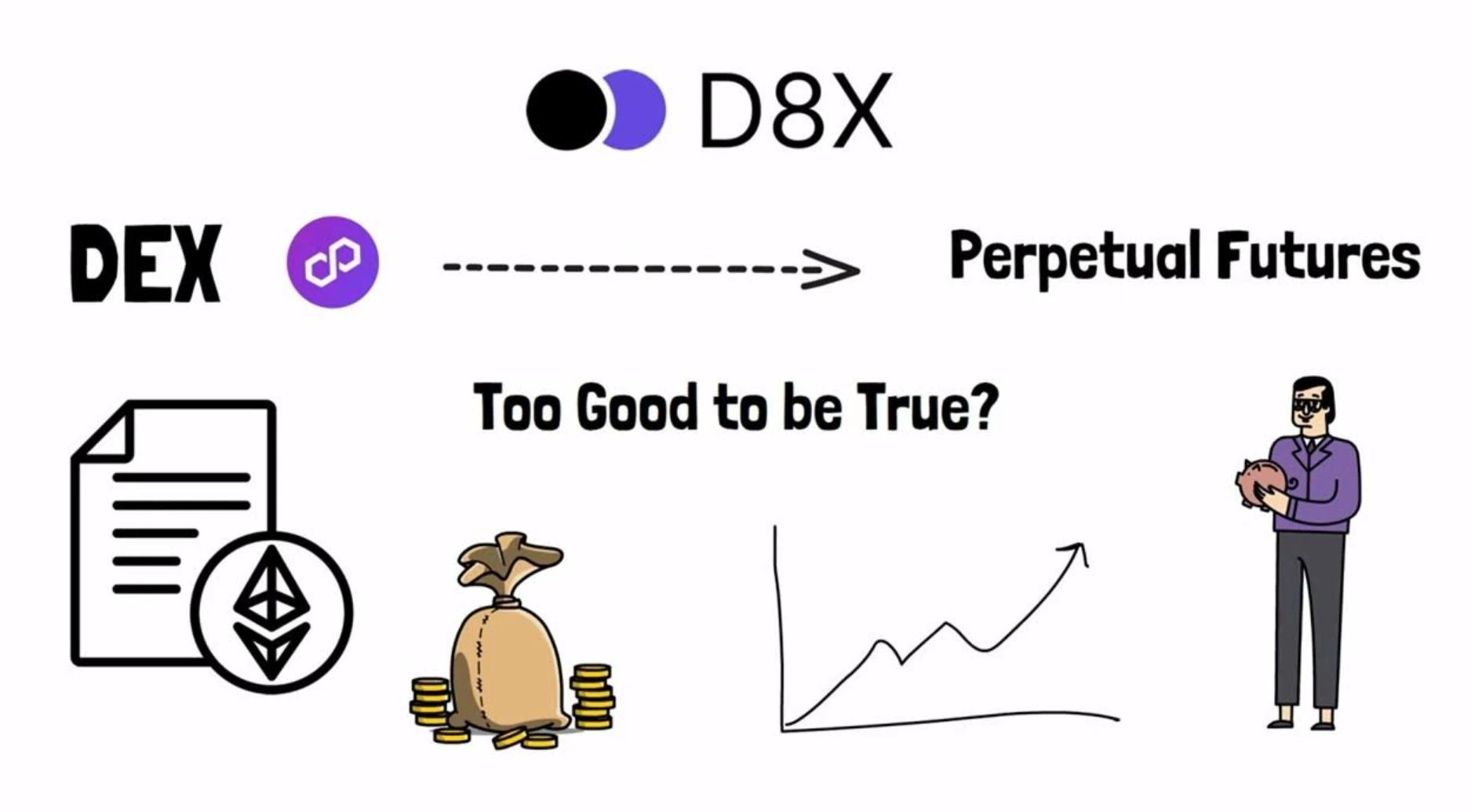 D8X

DEX

Perpetual Futures

Too Good to be True?